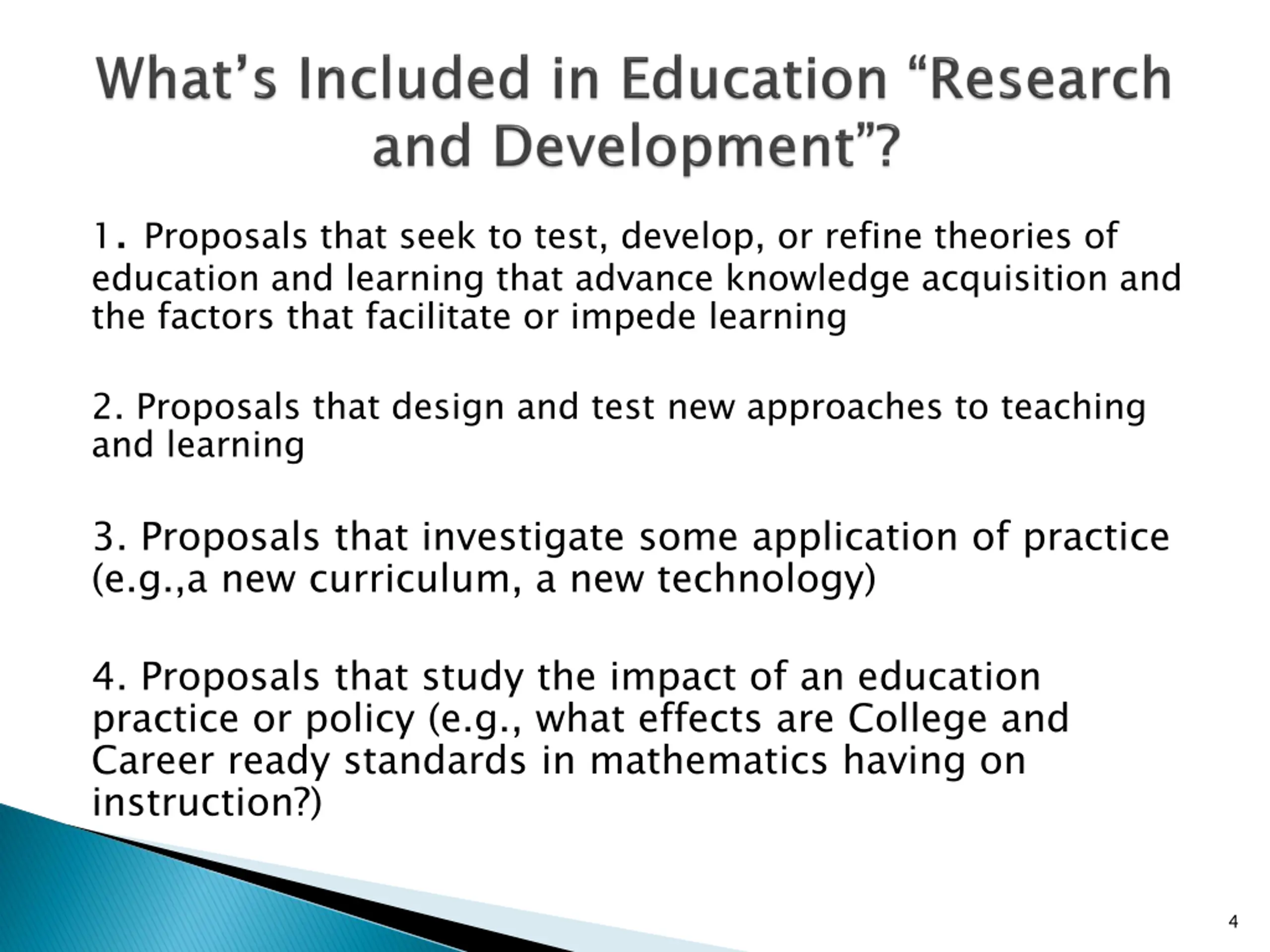 What’s Included in Education “Research and Development”?

1. Proposals that seek to test, develop, or refine theories of education and learning that advance knowledge acquisition and the factors that facilitate or impede learning

2. Proposals that design and test new approaches to teaching and learning

3. Proposals that investigate some application of practice (e.g.,a new curriculum, a new technology)

4. Proposals that study the impact of an education practice or policy (e.g., what effects are College and Career ready standards in mathematics having on instruction?)

4